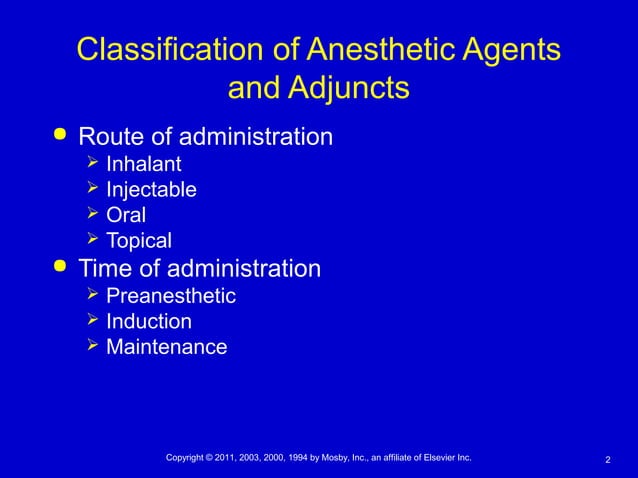 Classification of Anesthetic Agents and Adjuncts

• Route of administration
  ➢ Inhalant
  ➢ Injectable
  ➢ Oral
  ➢ Topical
• Time of administration
  ➢ Preanesthetic
  ➢ Induction
  ➢ Maintenance

Copyright © 2011, 2003, 2000, 1994 by Mosby, Inc., an affiliate of Elsevier Inc.

2